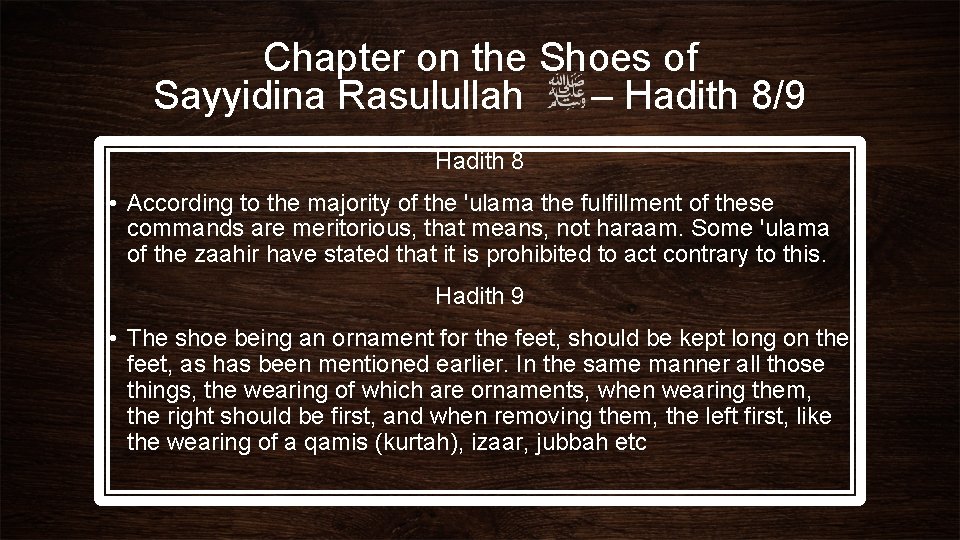 Chapter on the Shoes of Sayyidina Rasulullah ﷺ – Hadith 8/9

Hadith 8

• According to the majority of the 'ulama the fulfillment of these commands are meritorious, that means, not haraam. Some 'ulama of the zaahir have stated that it is prohibited to act contrary to this.

Hadith 9

• The shoe being an ornament for the feet, should be kept long on the feet, as has been mentioned earlier. In the same manner all those things, the wearing of which are ornaments, when wearing them, the right should be first, and when removing them, the left first, like the wearing of a qamis (kurtah), izaar, jubbah etc